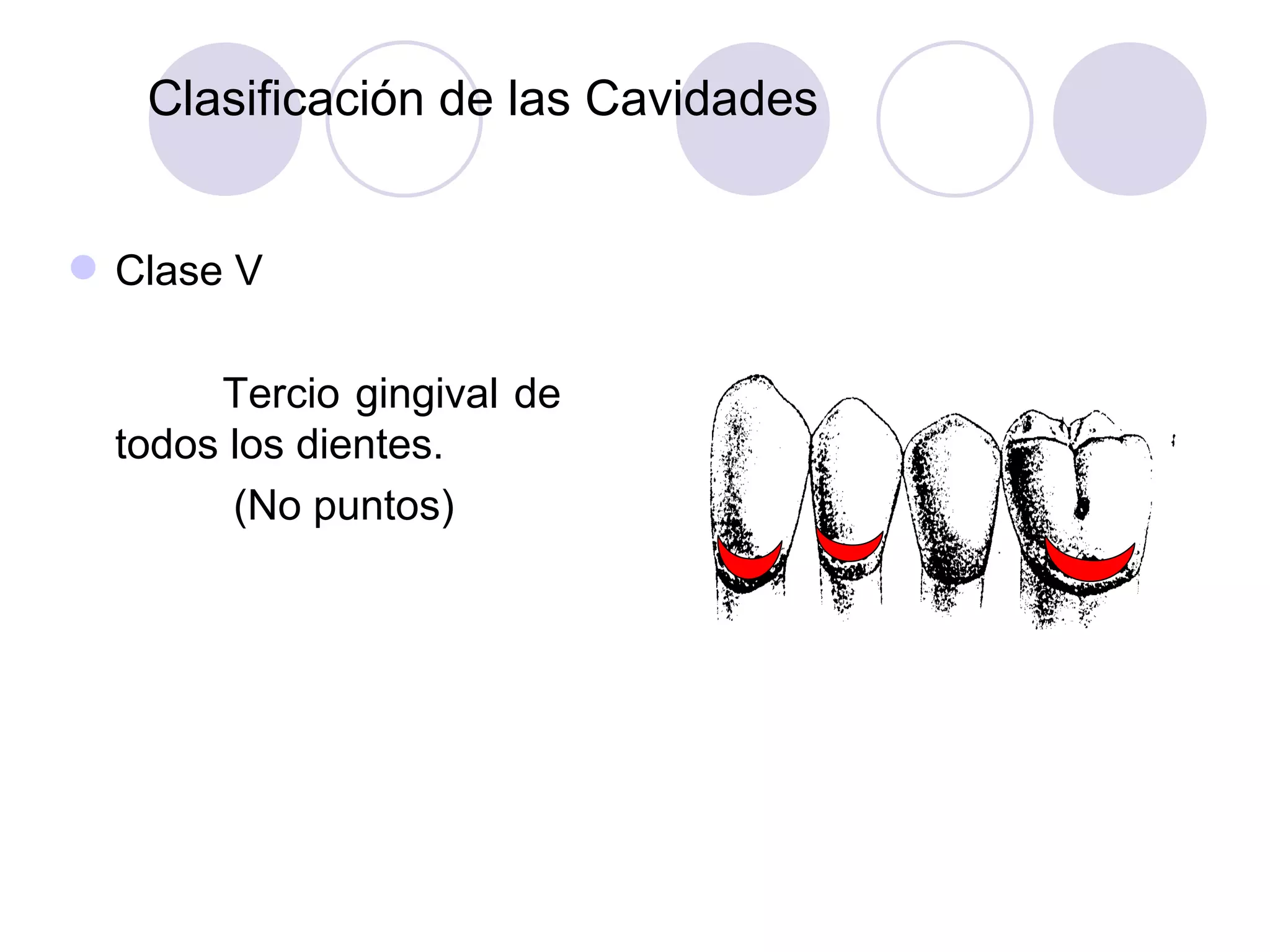 Clasificación de las Cavidades

Clase V

Tercio gingival de todos los dientes.

(No puntos)